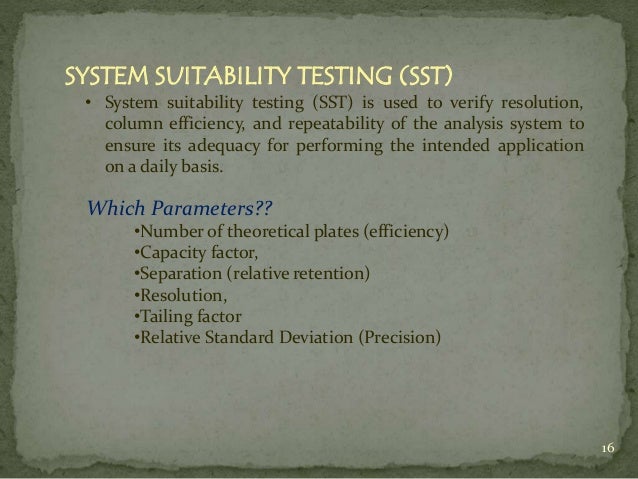 SYSTEM SUITABILITY TESTING (SST)

• System suitability testing (SST) is used to verify resolution, column efficiency, and repeatability of the analysis system to ensure its adequacy for performing the intended application on a daily basis.

Which Parameters??

•Number of theoretical plates (efficiency)
•Capacity factor,
•Separation (relative retention)
•Resolution,
•Tailing factor
•Relative Standard Deviation (Precision)

16